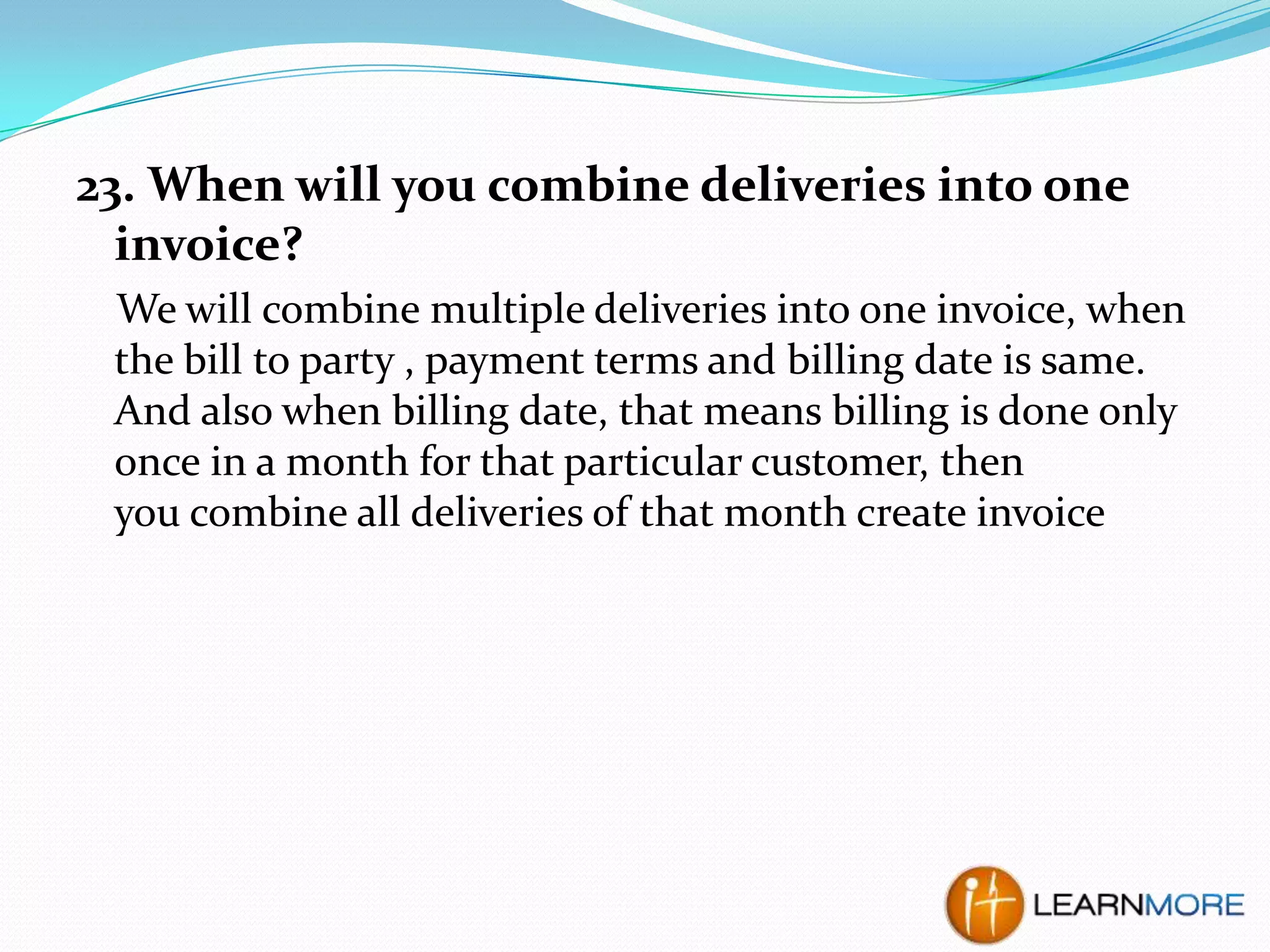 23. When will you combine deliveries into one invoice?

We will combine multiple deliveries into one invoice, when the bill to party , payment terms and billing date is same. And also when billing date, that means billing is done only once in a month for that particular customer, then you combine all deliveries of that month create invoice

it LEARNMORE